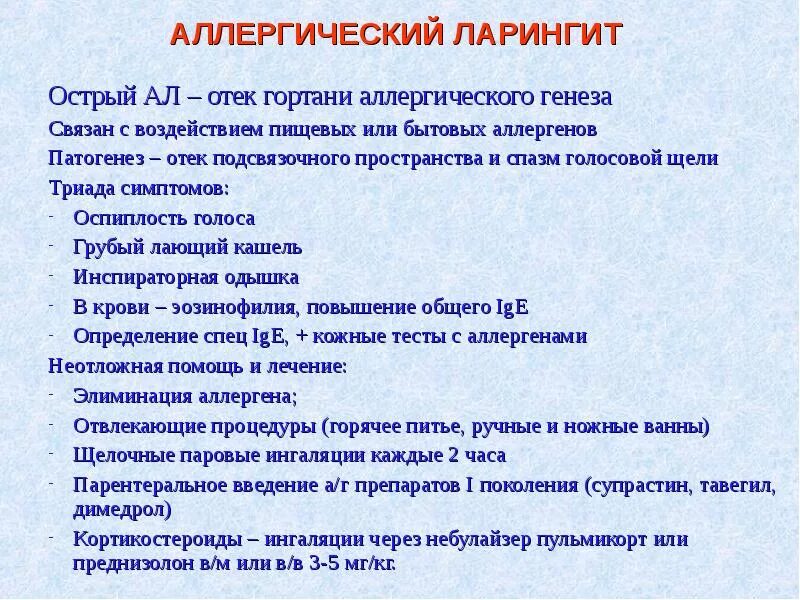 АЛЛЕРГИЧЕСКИЙ ЛАРИНГИТ

Острый АЛ – отек гортани аллергического генеза

Связан с воздействием пищевых или бытовых аллергенов

Патогенез – отек подсвязочного пространства и спазм голосовой щели

Триада симптомов:

- Осиплость голоса
- Грубый лающий кашель
- Инспираторная одышка
- В крови – эозинофилия, повышение общего IgE
- Определение спец IgE, + кожные тесты с аллергенами

Неотложная помощь и лечение:

- Элиминация аллергена;
- Отвлекающие процедуры (горячее питье, ручные и ножные ванны)
- Щелочные паровые ингаляции каждые 2 часа
- Парентеральное введение а/г препаратов I поколения (супрастин, тавегил, димедрол)
- Кортикостероиды – ингаляции через небулайзер пульмикорт или преднизолон в/м или в/в 3-5 мг/кг.